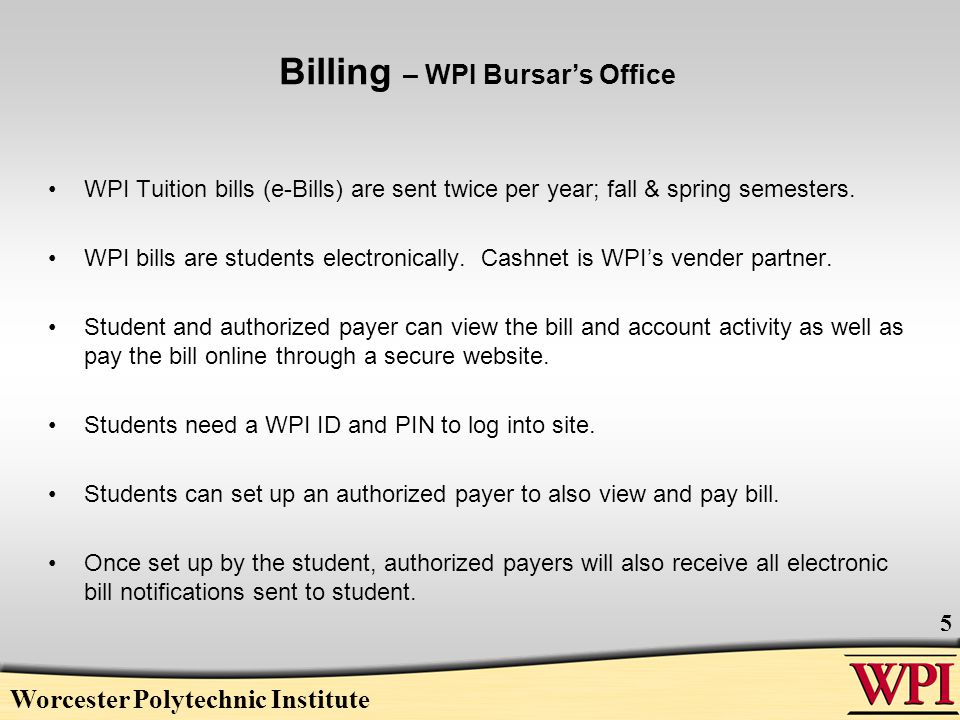 Billing – WPI Bursar's Office

• WPI Tuition bills (e-Bills) are sent twice per year; fall & spring semesters.

• WPI bills are students electronically. Cashnet is WPI's vender partner.

• Student and authorized payer can view the bill and account activity as well as pay the bill online through a secure website.

• Students need a WPI ID and PIN to log into site.

• Students can set up an authorized payer to also view and pay bill.

• Once set up by the student, authorized payers will also receive all electronic bill notifications sent to student.

5

Worcester Polytechnic Institute

WPI